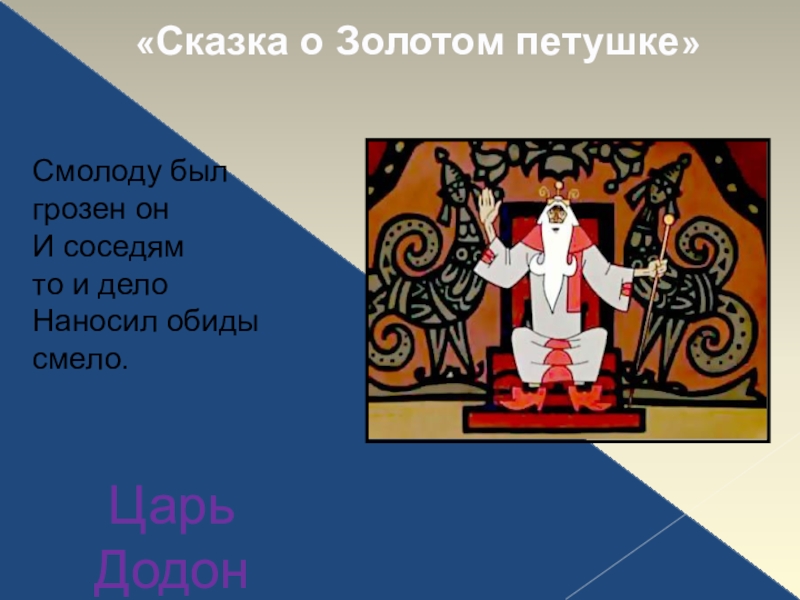 «Сказка о Золотом петушке»

Смолоду был
грозен он
И соседям
то и дело
Наносил обиды
смело.

Царь
Додон